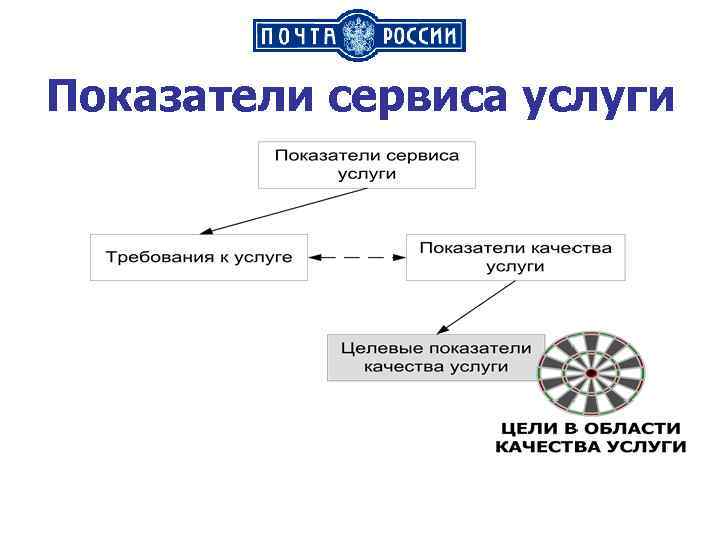 ПОЧТА РОССИИ

Показатели сервиса услуги

Показатели сервиса услуги

Требования к услуге

Показатели качества услуги

Целевые показатели качества услуги

ЦЕЛИ В ОБЛАСТИ КАЧЕСТВА УСЛУГИ